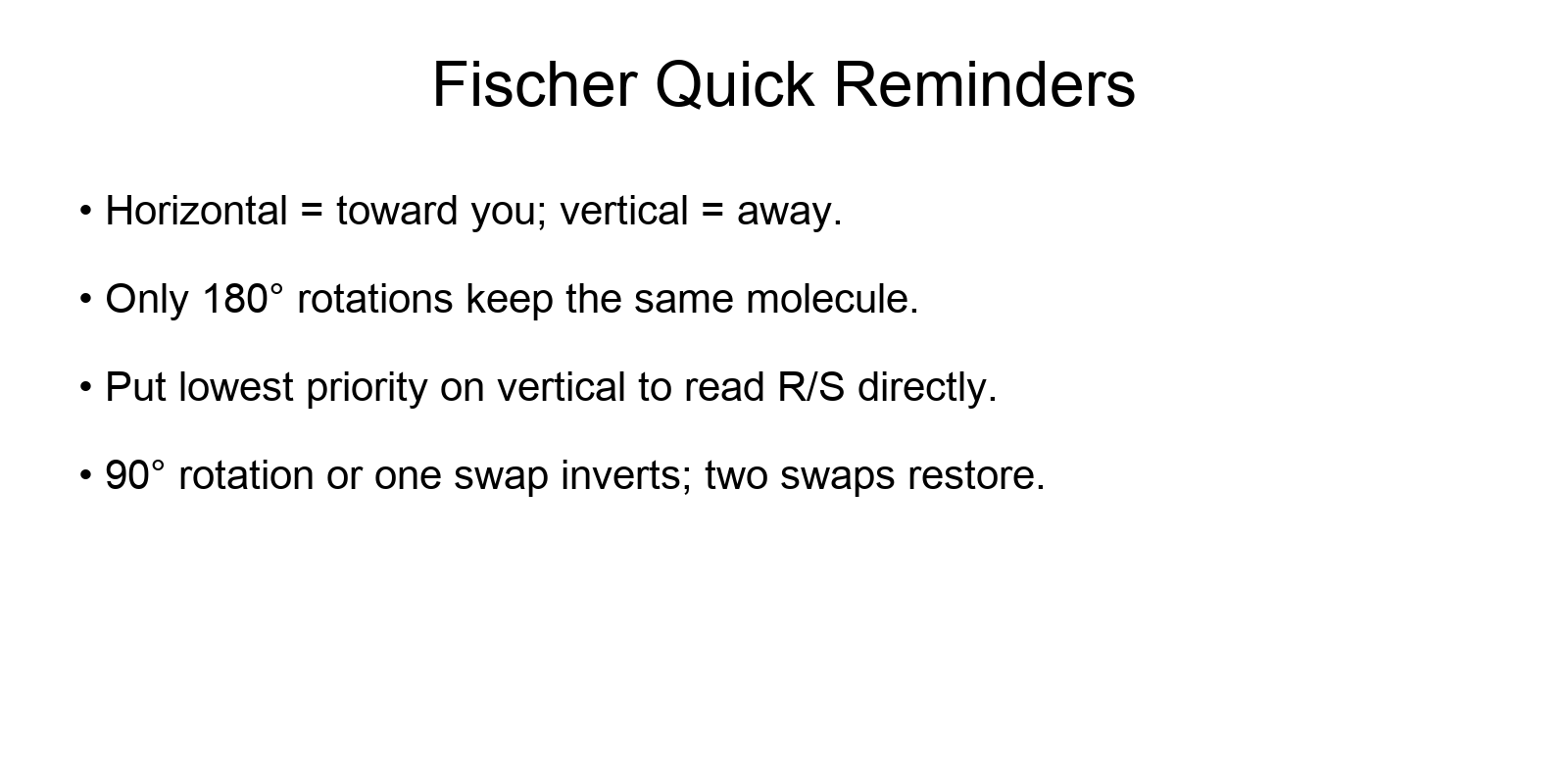 Fischer Quick Reminders

• Horizontal = toward you; vertical = away.

• Only 180° rotations keep the same molecule.

• Put lowest priority on vertical to read R/S directly.

• 90° rotation or one swap inverts; two swaps restore.